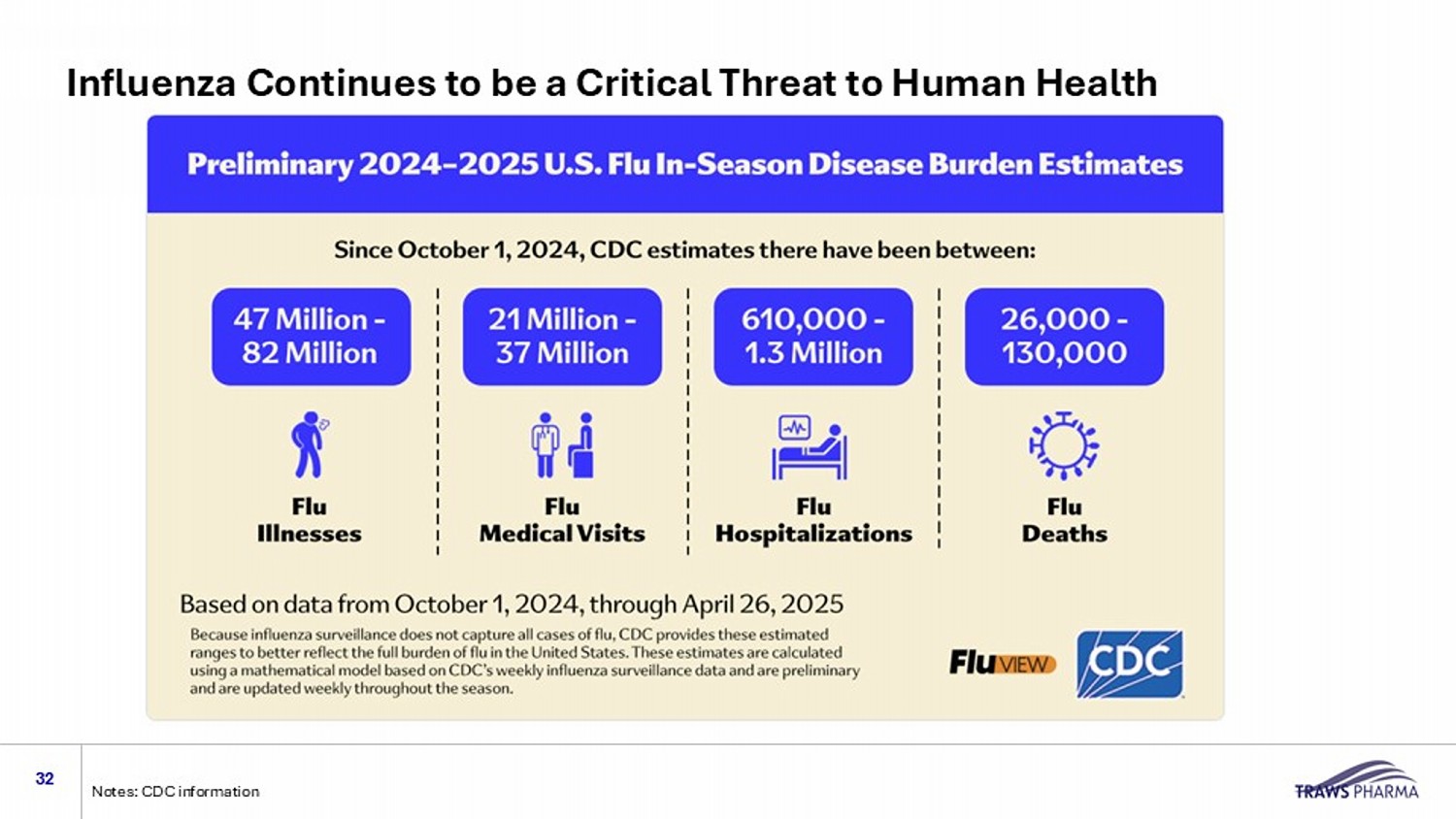 Influenza Continues to be a Critical Threat to Human Health

Preliminary 2024–2025 U.S. Flu In-Season Disease Burden Estimates

Since October 1, 2024, CDC estimates there have been between:

47 Million - 82 Million

Flu Illnesses

21 Million - 37 Million

Flu Medical Visits

610,000 - 1.3 Million

Flu Hospitalizations

26,000 - 130,000

Flu Deaths

Based on data from October 1, 2024, through April 26, 2025

Because influenza surveillance does not capture all cases of flu, CDC provides these estimated ranges to better reflect the full burden of flu in the United States. These estimates are calculated using a mathematical model based on CDC's weekly influenza surveillance data and are preliminary and are updated weekly throughout the season.

FluVIEW

CDC

32

Notes: CDC information

TRAWS PHARMA